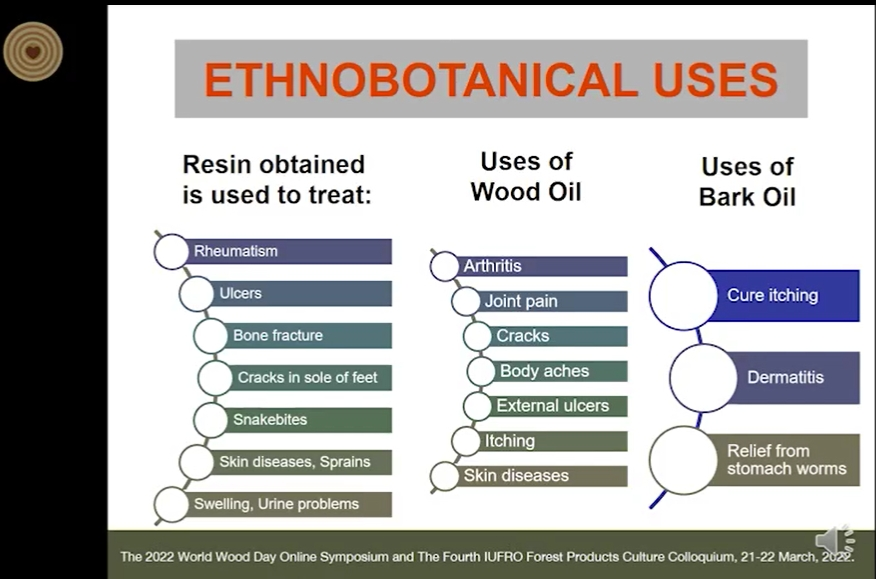 ETHNOBOTANICAL USES

Resin obtained is used to treat:

Rheumatism

Ulcers

Bone fracture

Cracks in sole of feet

Snakebites

Skin diseases, Sprains

Swelling, Urine problems

Uses of Wood Oil

Arthritis

Joint pain

Cracks

Body aches

External ulcers

Itching

Skin diseases

Uses of Bark Oil

Cure itching

Dermatitis

Relief from stomach worms

The 2022 World Wood Day Online Symposium and The Fourth IUFRO Forest Products Culture Colloquium, 21-22 March, 2022.